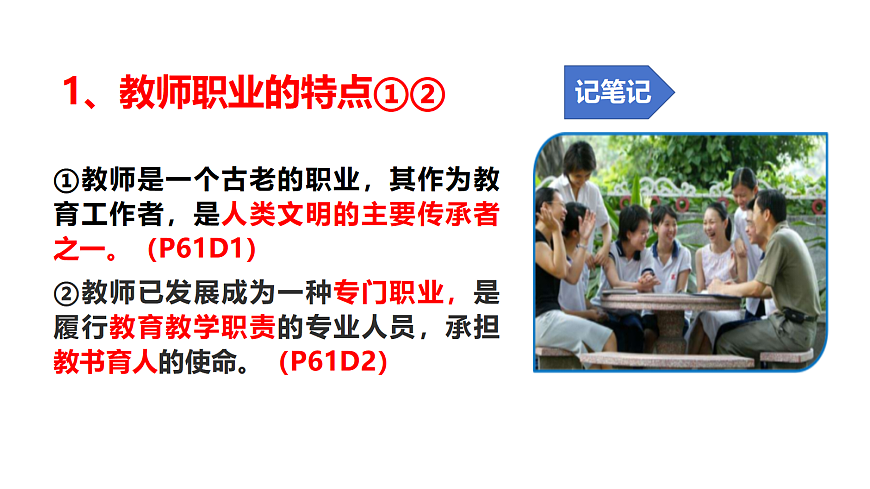 1、教师职业的特点①②

记笔记

①教师是一个古老的职业，其作为教育工作者，是人类文明的主要传承者之一。（P61D1）

②教师已发展成为一种专门职业，是履行教育教学职责的专业人员，承担教书育人的使命。（P61D2）